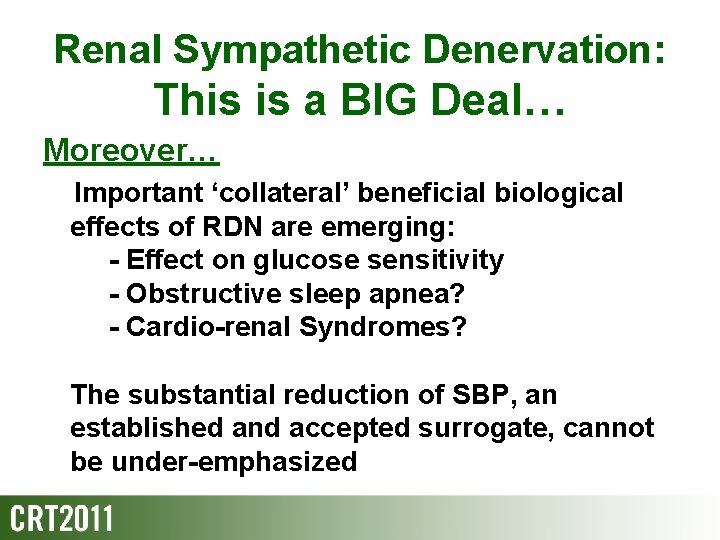 Renal Sympathetic Denervation:
This is a BIG Deal…

Moreover…

Important ‘collateral’ beneficial biological effects of RDN are emerging:
- Effect on glucose sensitivity
- Obstructive sleep apnea?
- Cardio-renal Syndromes?

The substantial reduction of SBP, an established and accepted surrogate, cannot be under-emphasized

CRT2011